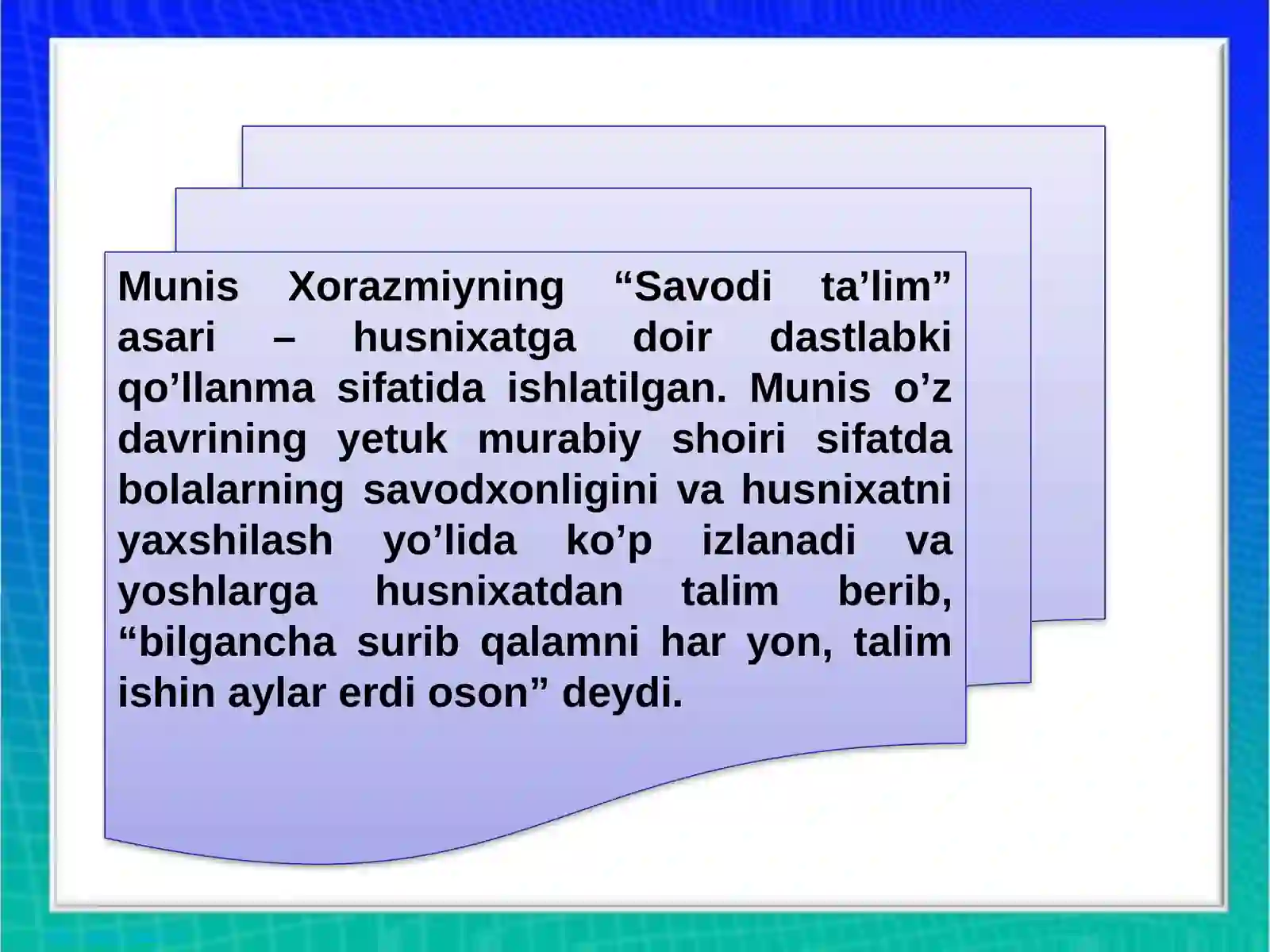 Munis Xorazmiyning “Savodi ta’lim” asari – husnixatga doir dastlabki qo’llanma sifatida ishlatilgan. Munis o’z davrining yetuk murabiy shoiri sifatda bolalarning savodxonligini va husnixatni yaxshilash yo’lida ko’p izlanadi va yoshlarga husnixatdan talim berib, “bilgancha surib qalamni har yon, talim ishin aylar erdi oson” deydi.